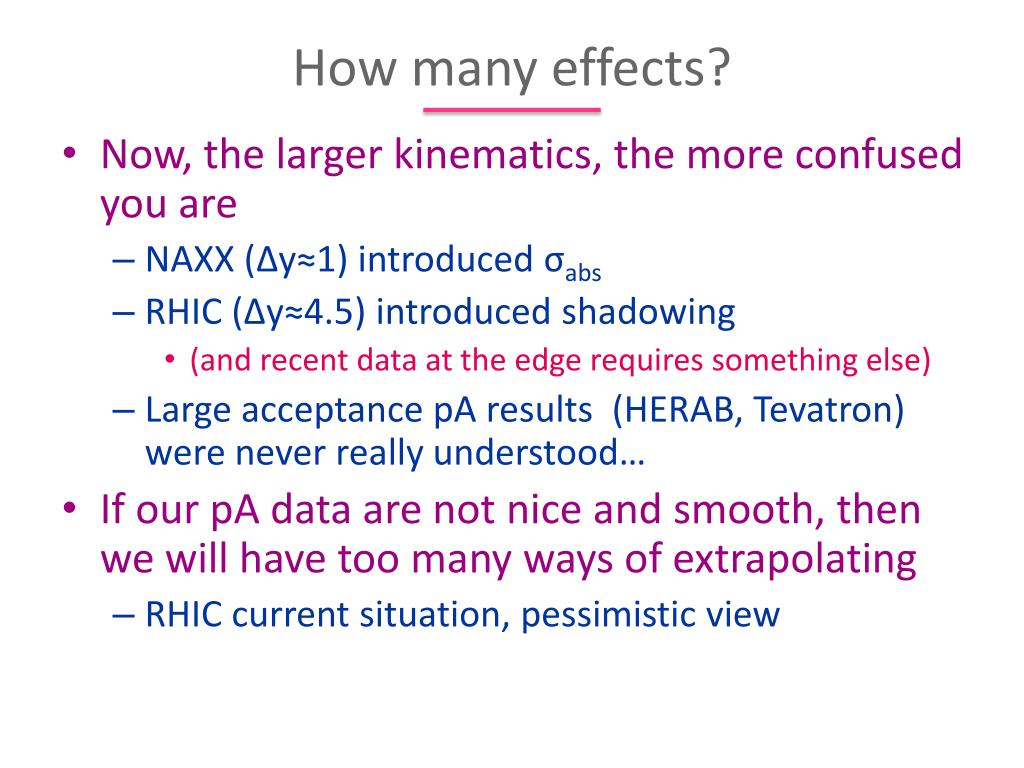 How many effects?

• Now, the larger kinematics, the more confused you are

– NAXX ($\Delta y \approx 1$) introduced $\sigma_{abs}$

– RHIC ($\Delta y \approx 4.5$) introduced shadowing

• (and recent data at the edge requires something else)

– Large acceptance pA results (HERAB, Tevatron) were never really understood…

• If our pA data are not nice and smooth, then we will have too many ways of extrapolating

– RHIC current situation, pessimistic view